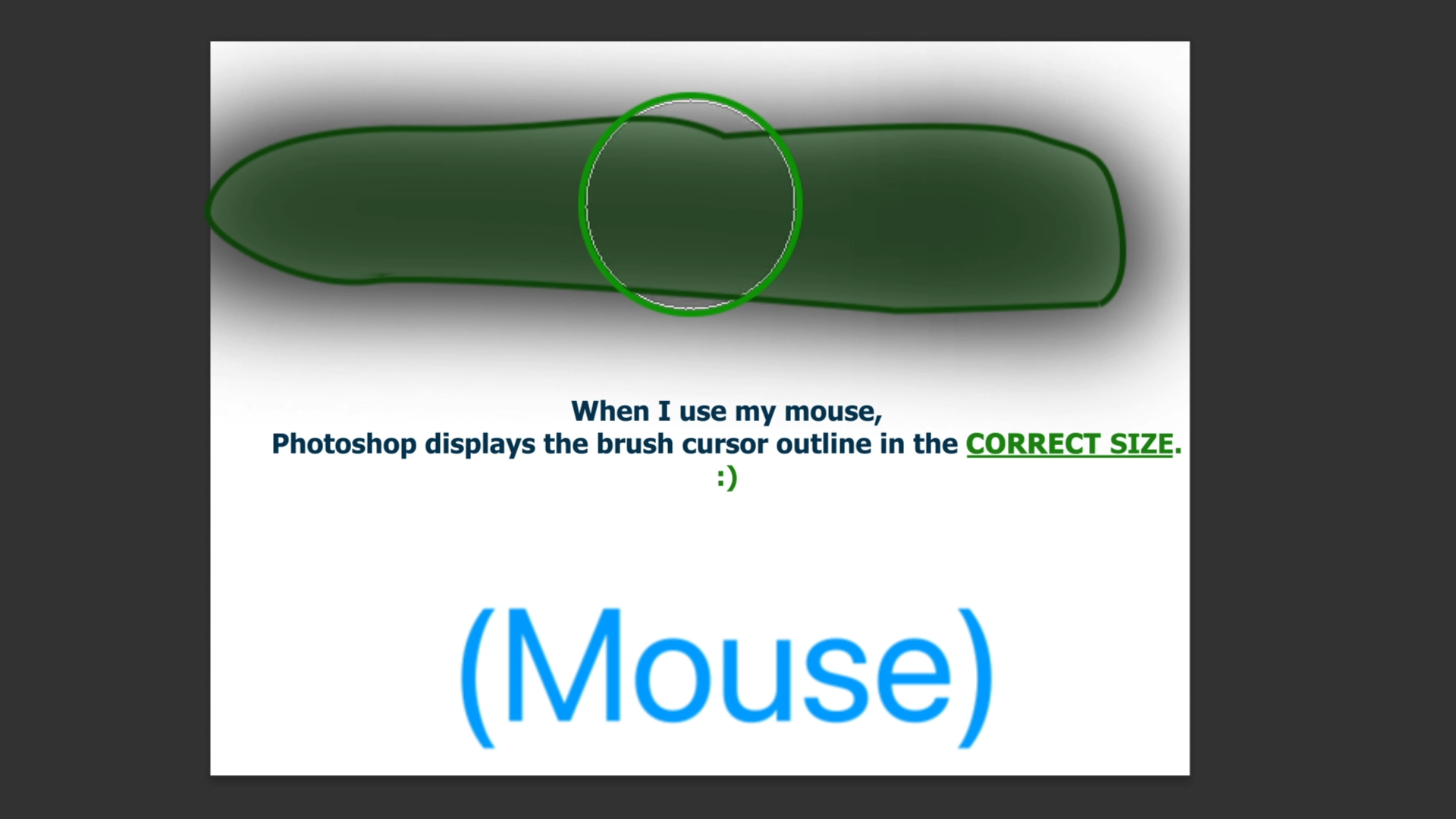 When I use my mouse,
Photoshop displays the brush cursor outline in the CORRECT SIZE.
:)

(Mouse)